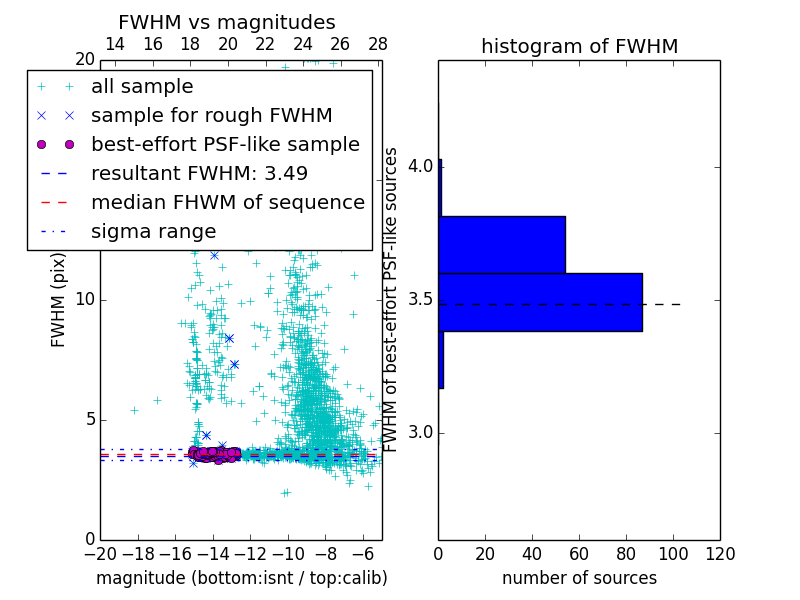 FWHM vs magnitudes

14 16 18 20 22 24 26 28

20

all sample
sample for rough FWHM
best-effort PSF-like sample
resultant FWHM: 3.49
median FHWM of sequence
sigma range

FWHM (pix)

10

5

0

−20 −18 −16 −14 −12 −10 −8 −6

magnitude (bottom:isnt / top:calib)

histogram of FWHM

FWHM of best-effort PSF-like sources

4.0

3.5

3.0

0 20 40 60 80 100 120

number of sources